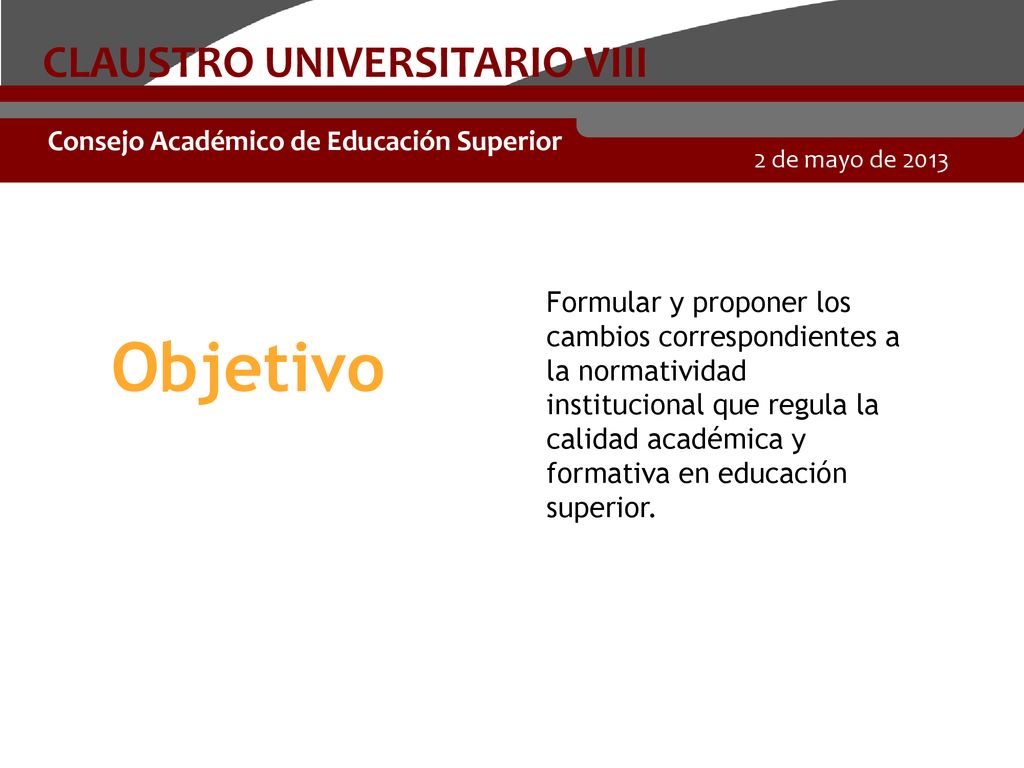 CLAUSTRO UNIVERSITARIO VIII

Consejo Académico de Educación Superior

2 de mayo de 2013

Objetivo

Formular y proponer los cambios correspondientes a la normatividad institucional que regula la calidad académica y formativa en educación superior.